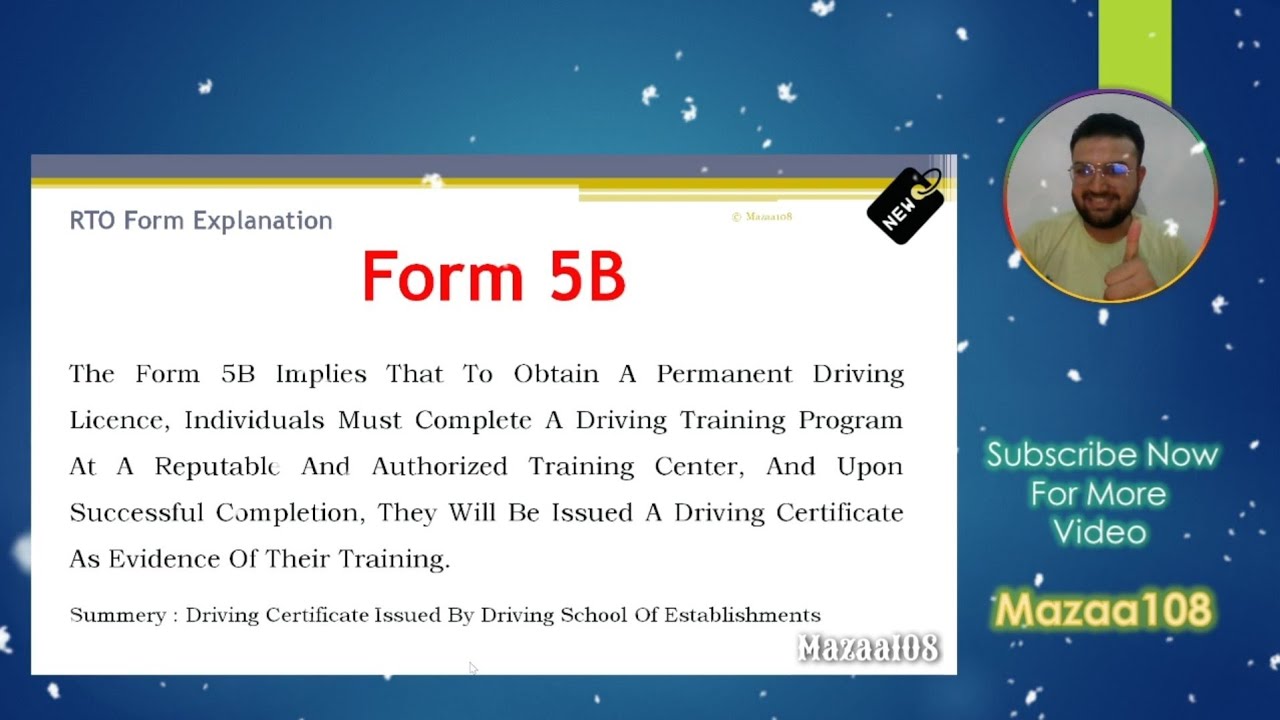 RTO Form Explanation

© Mazaa108

NEW

Form 5B

The Form 5B Implies That To Obtain A Permanent Driving Licence, Individuals Must Complete A Driving Training Program At A Reputable And Authorized Training Center, And Upon Successful Completion, They Will Be Issued A Driving Certificate As Evidence Of Their Training.

Summery : Driving Certificate Issued By Driving School Of Establishments

Mazaa108

Subscribe Now For More Video

Mazaa108